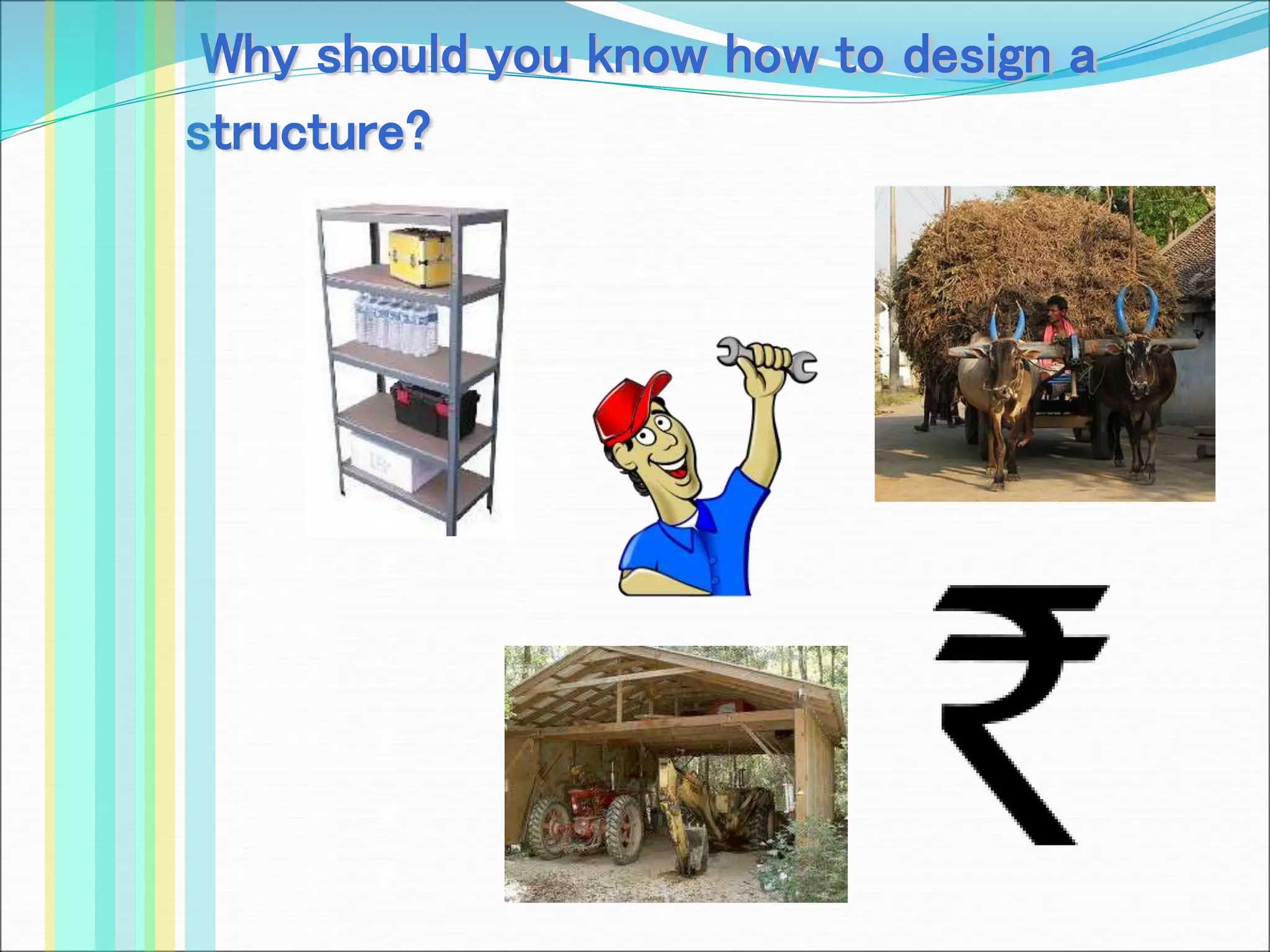 Why should you know how to design a structure?

₹